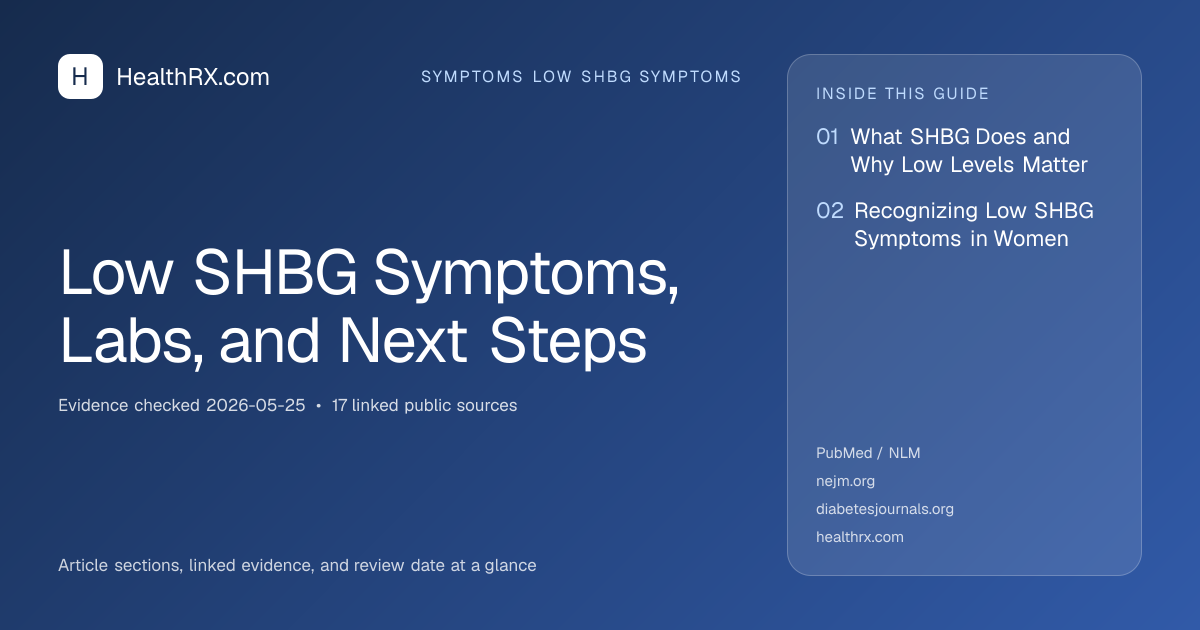 H
HealthRX.com

SYMPTOMS LOW SHBG SYMPTOMS

Low SHBG Symptoms, Labs, and Next Steps

Evidence checked 2026-05-25 • 17 linked public sources

Article sections, linked evidence, and review date at a glance

INSIDE THIS GUIDE

01 What SHBG Does and Why Low Levels Matter

02 Recognizing Low SHBG Symptoms in Women

PubMed / NLM
nejm.org
diabetesjournals.org
healthrx.com